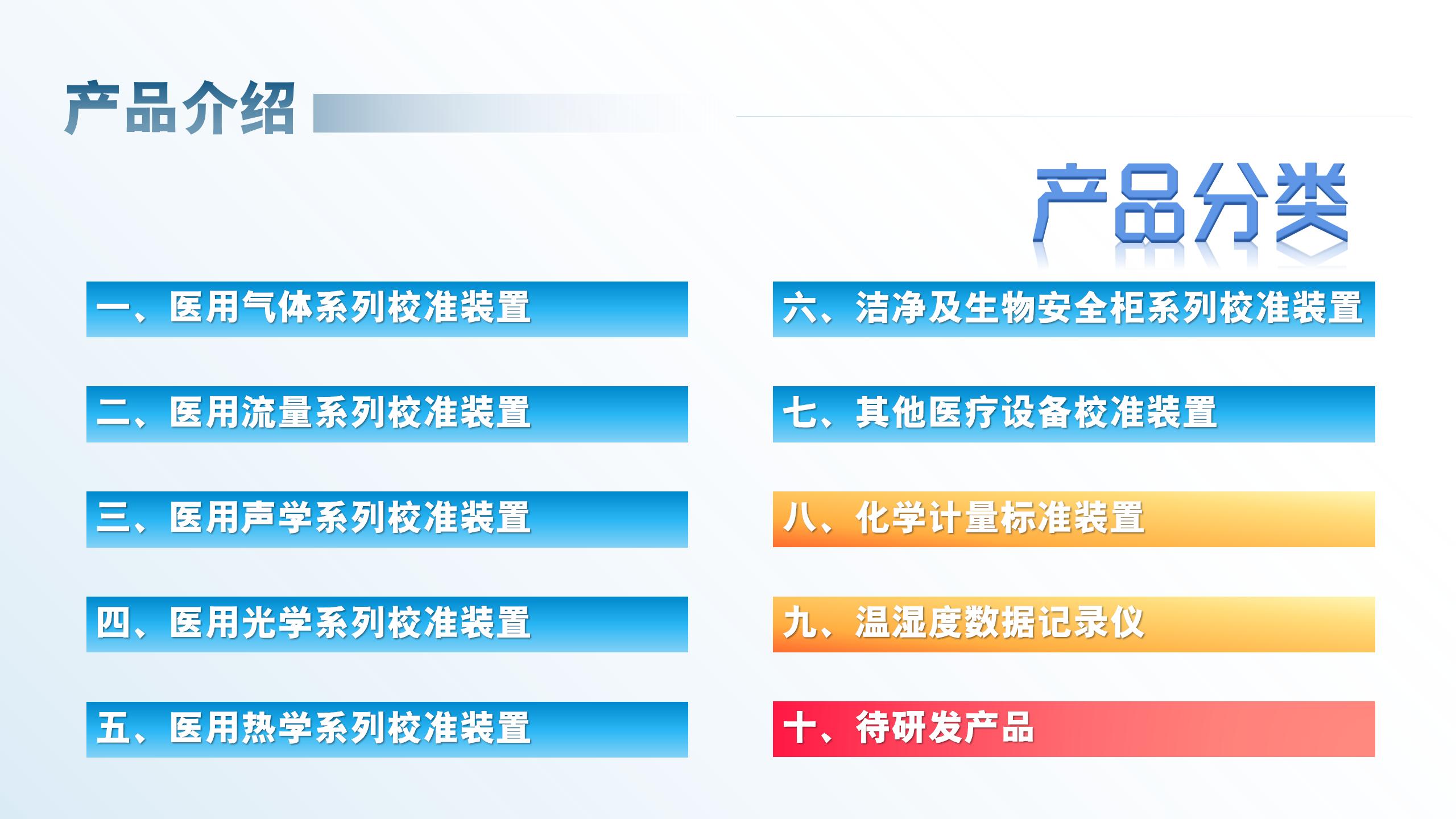 产品介绍

产品分类

一、医用气体系列校准装置

二、医用流量系列校准装置

三、医用声学系列校准装置

四、医用光学系列校准装置

五、医用热学系列校准装置

六、洁净及生物安全柜系列校准装置

七、其他医疗设备校准装置

八、化学计量标准装置

九、温湿度数据记录仪

十、待研发产品